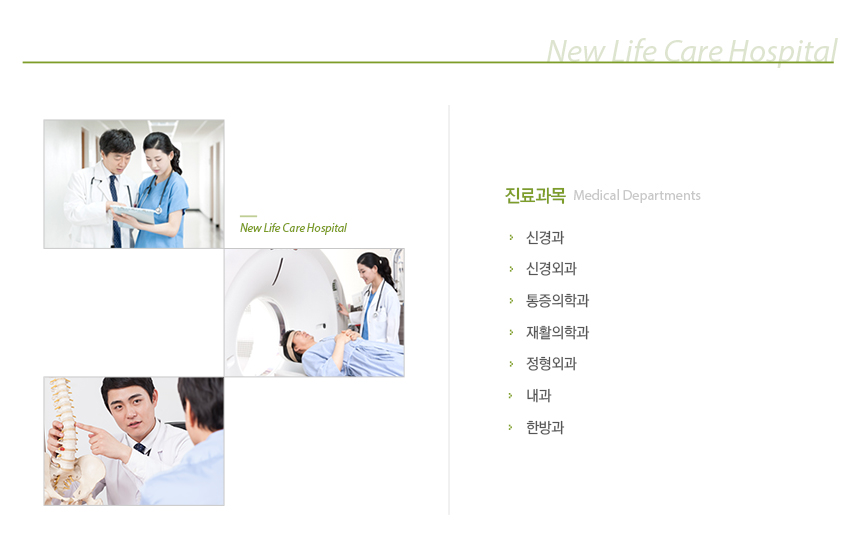 New Life Care Hospital

New Life Care Hospital

진료과목 Medical Departments

신경과

신경외과

통증의학과

재활의학과

정형외과

내과

한방과